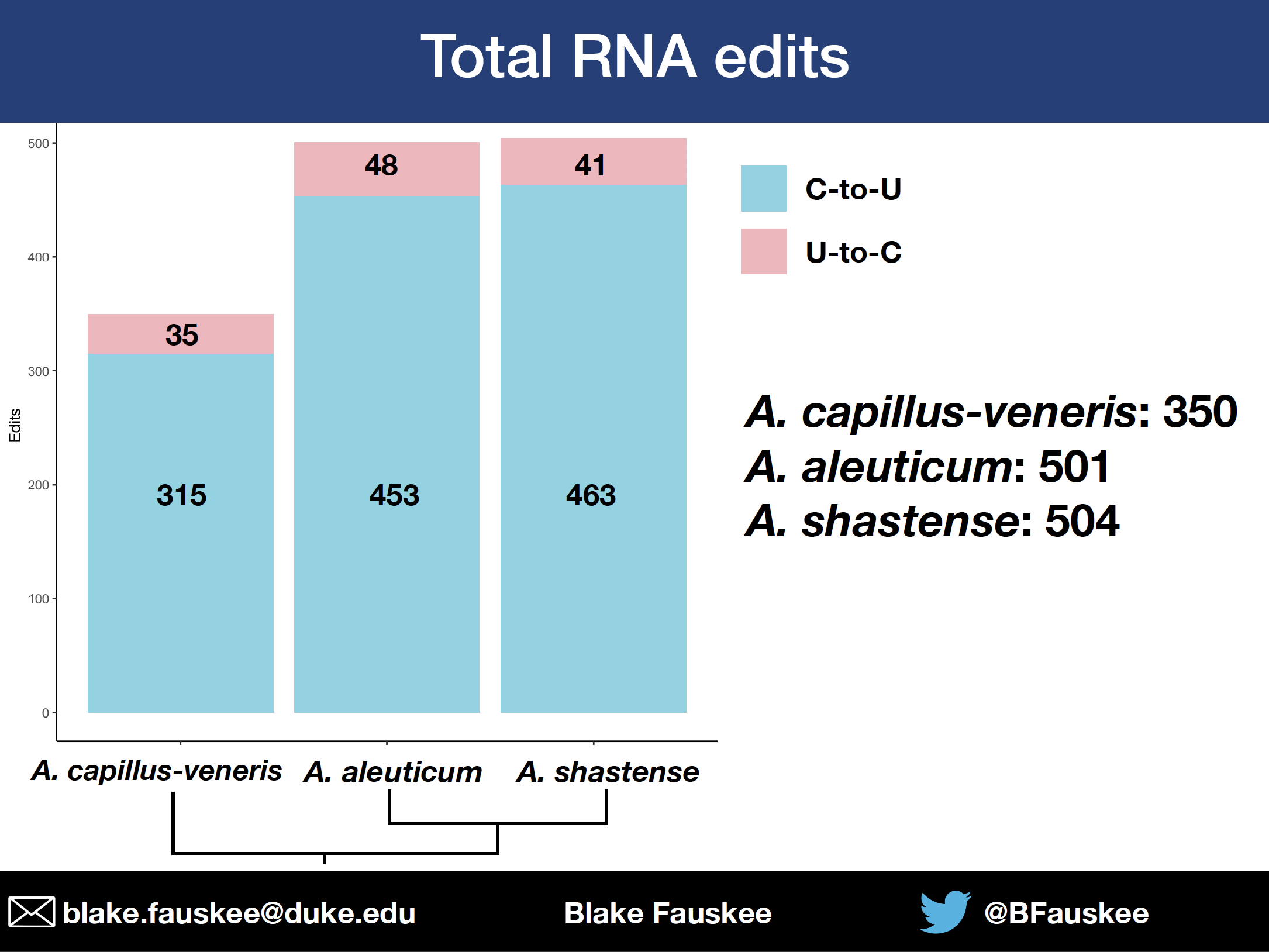 Total RNA edits

500
400
300
200
100
0

Edits

35
315
48
453
41
463

A. capillus-veneris A. aleuticum A. shastense

C-to-U
U-to-C

A. capillus-veneris: 350
A. aleuticum: 501
A. shastense: 504

blake.fauskee@duke.edu Blake Fauskee @BFauskee